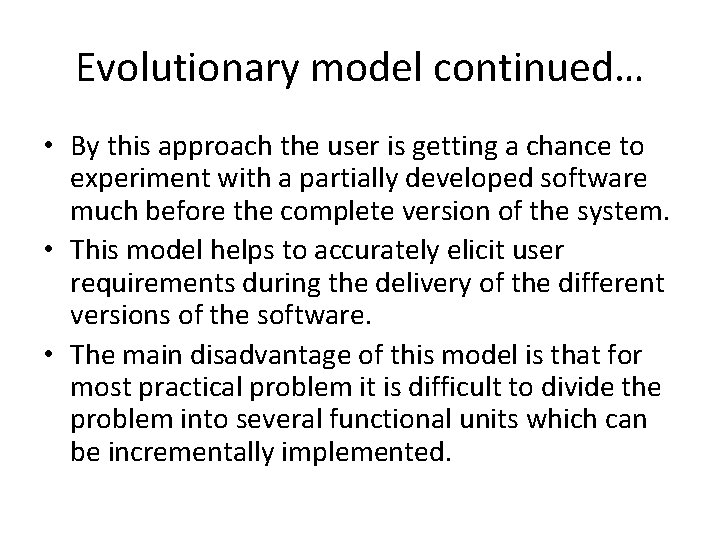 Evolutionary model continued…

• By this approach the user is getting a chance to experiment with a partially developed software much before the complete version of the system.

• This model helps to accurately elicit user requirements during the delivery of the different versions of the software.

• The main disadvantage of this model is that for most practical problem it is difficult to divide the problem into several functional units which can be incrementally implemented.